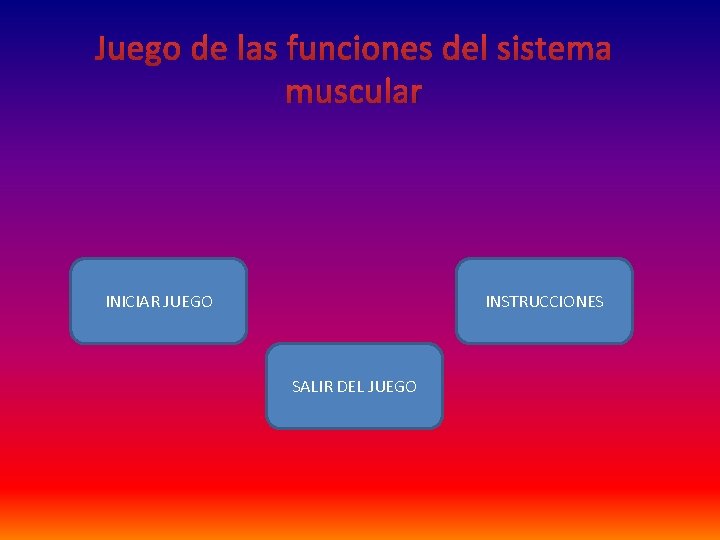 Juego de las funciones del sistema muscular

INICIAR JUEGO

INSTRUCCIONES

SALIR DEL JUEGO